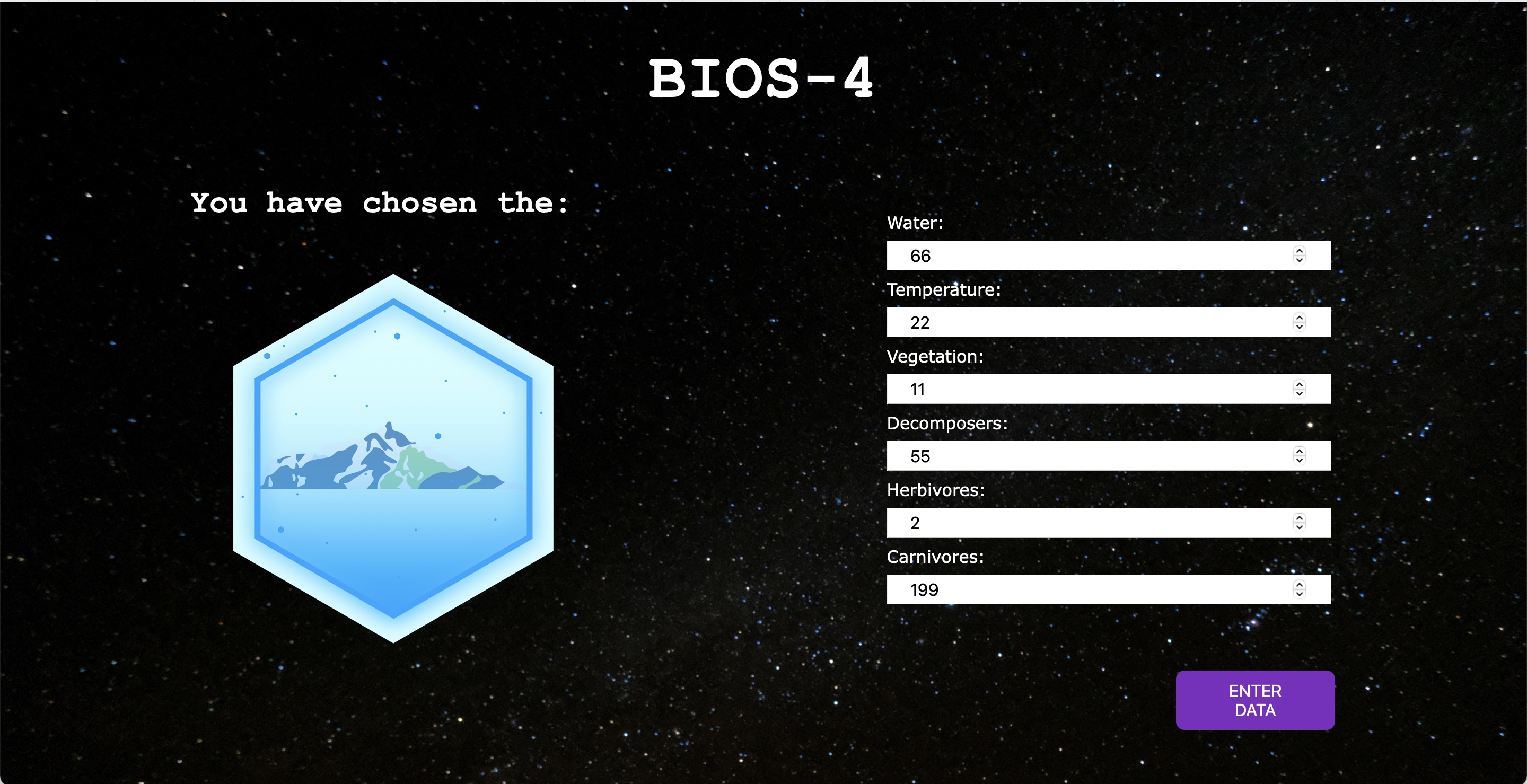 BIOS-4

You have chosen the:

Water:

66

Temperature:

22

Vegetation:

11

Decomposers:

55

Herbivores:

2

Carnivores:

199

ENTER DATA